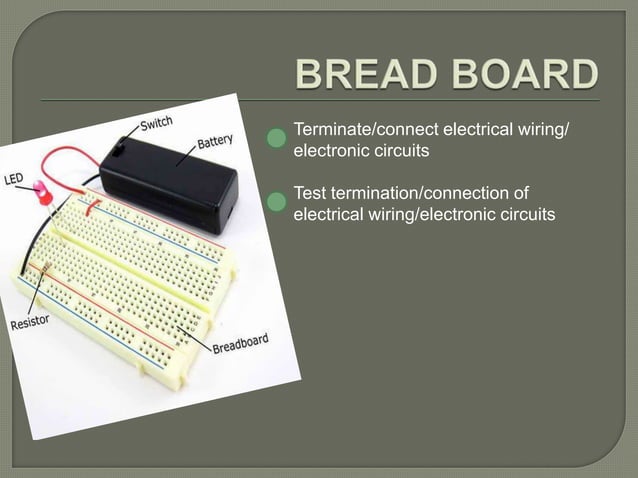 BREAD BOARD

Switch

Battery

LED

Resistor

Breadboard

Terminate/connect electrical wiring/ electronic circuits

Test termination/connection of electrical wiring/electronic circuits